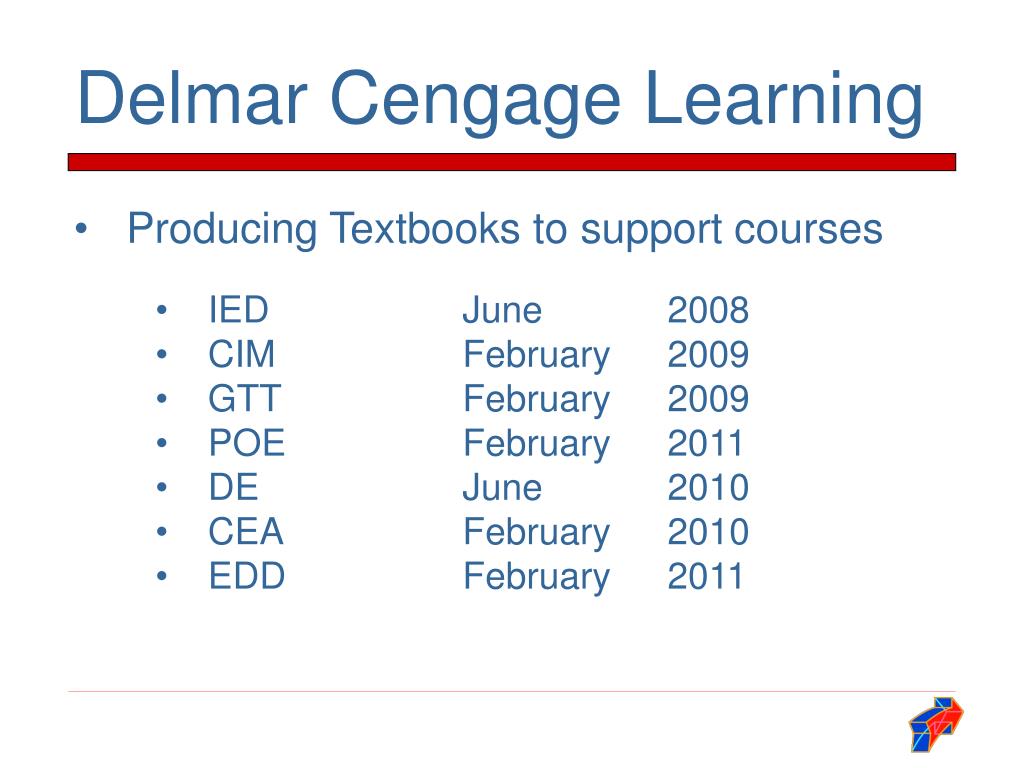 Delmar Cengage Learning

• Producing Textbooks to support courses

• IED June 2008
• CIM February 2009
• GTT February 2009
• POE February 2011
• DE June 2010
• CEA February 2010
• EDD February 2011